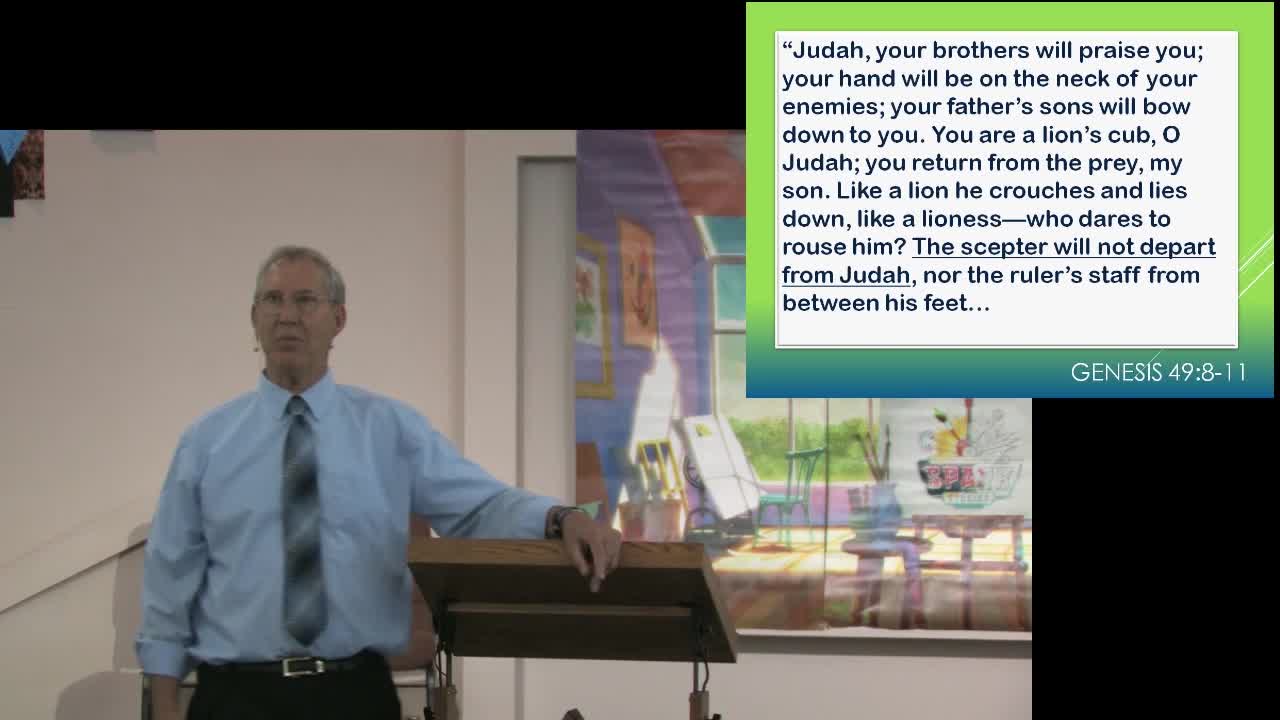 “Judah, your brothers will praise you; your hand will be on the neck of your enemies; your father’s sons will bow down to you. You are a lion’s cub, O Judah; you return from the prey, my son. Like a lion he crouches and lies down, like a lioness—who dares to rouse him? The scepter will not depart from Judah, nor the ruler’s staff from between his feet…

GENESIS 49:8-11

SPARK